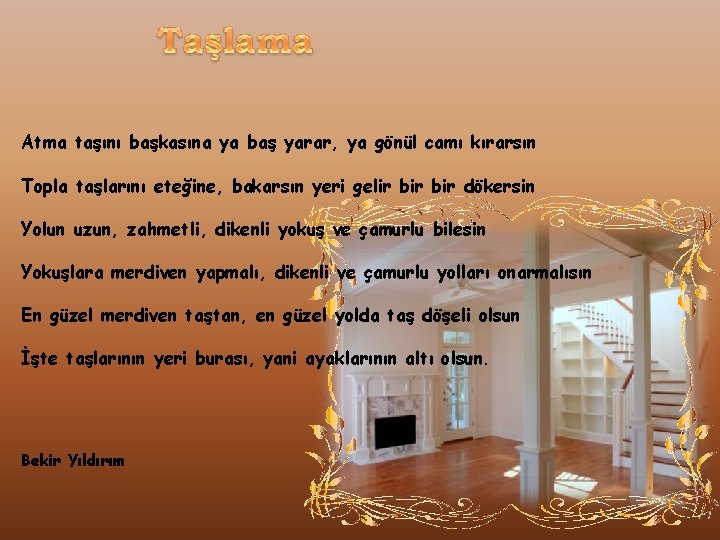 Taşlama

Atma taşını başkasına ya baş yarar, ya gönül camı kırarsın

Topla taşlarını eteğine, bakarsın yeri gelir bir bir dökersin

Yolun uzun, zahmetli, dikenli yokuş ve çamurlu bilesin

Yokuşlara merdiven yapmalı, dikenli ve çamurlu yolları onarmalısın

En güzel merdiven taştan, en güzel yolda taş döşeli olsun

İşte taşlarının yeri burası, yani ayaklarının altı olsun.

Bekir Yıldırım